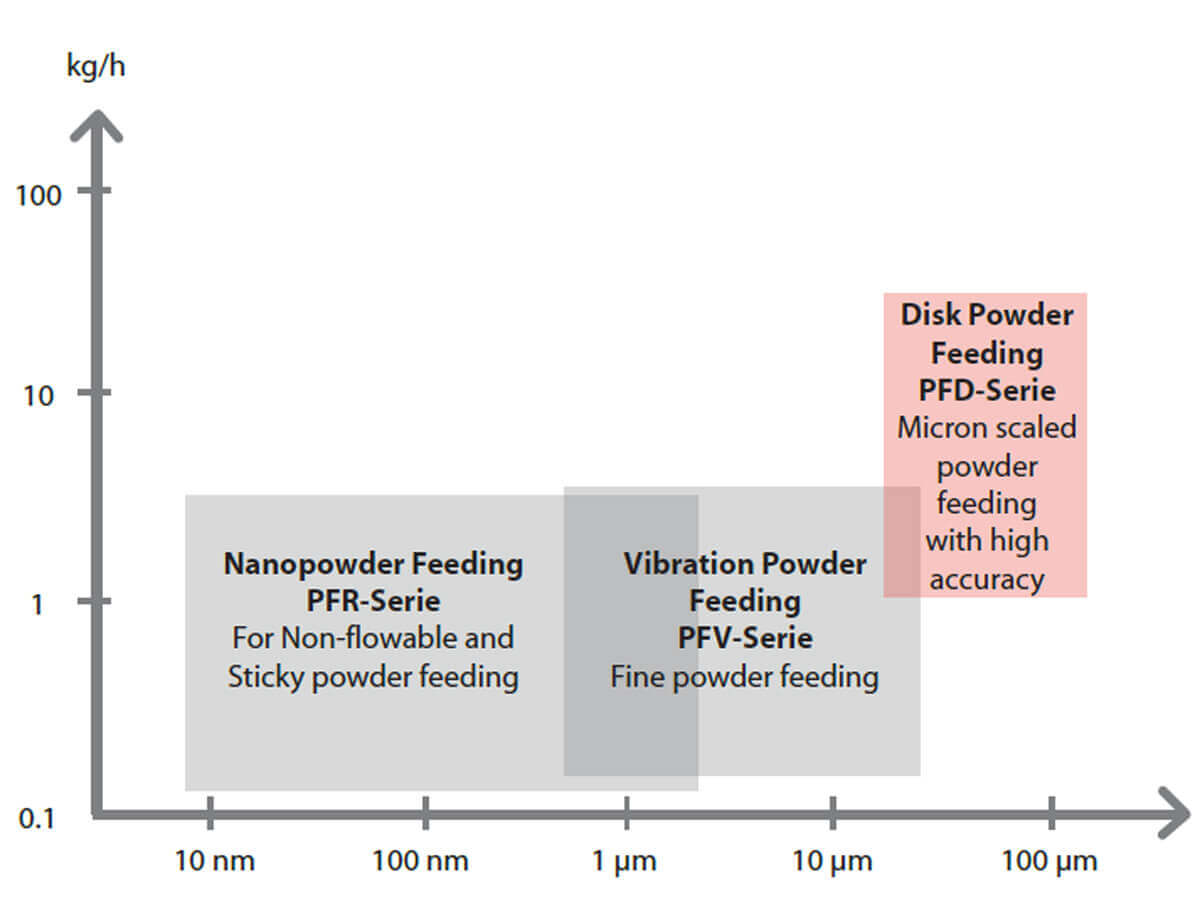 kg/h

100

10

1

0.1

Disk Powder Feeding PFD-Serie
Micron scaled powder feeding with high accuracy

Nanopowder Feeding PFR-Serie
For Non-flowable and Sticky powder feeding

Vibration Powder Feeding PFV-Serie
Fine powder feeding

10 nm 100 nm 1 μm 10 μm 100 μm